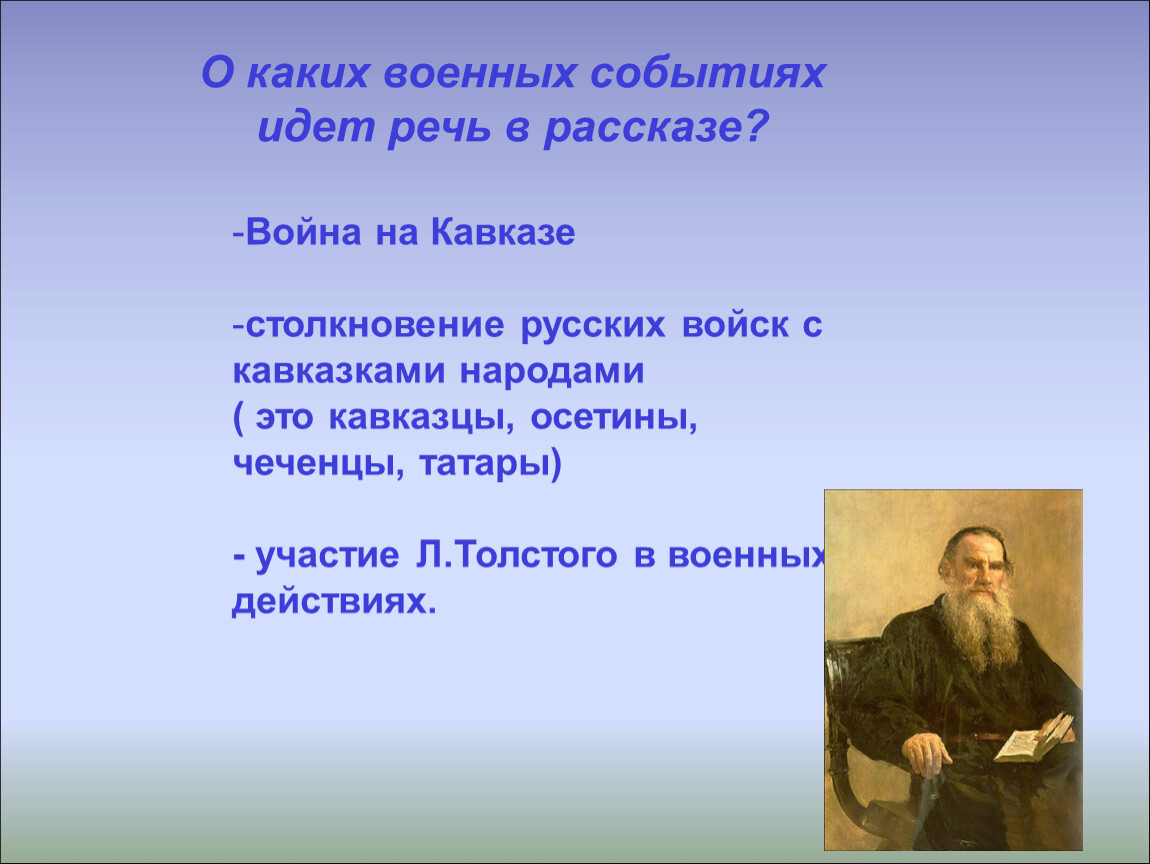 О каких военных событиях идет речь в рассказе?

-Война на Кавказе

-столкновение русских войск с кавказками народами ( это кавказцы, осетины, чеченцы, татары)

- участие Л.Толстого в военных действиях.